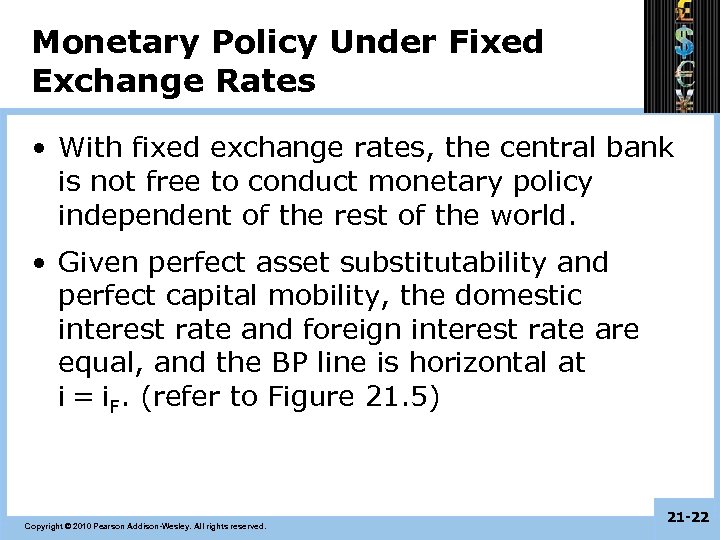 Monetary Policy Under Fixed Exchange Rates

• With fixed exchange rates, the central bank is not free to conduct monetary policy independent of the rest of the world.

• Given perfect asset substitutability and perfect capital mobility, the domestic interest rate and foreign interest rate are equal, and the BP line is horizontal at $i = i_F$. (refer to Figure 21.5)

Copyright © 2010 Pearson Addison-Wesley. All rights reserved.

21-22